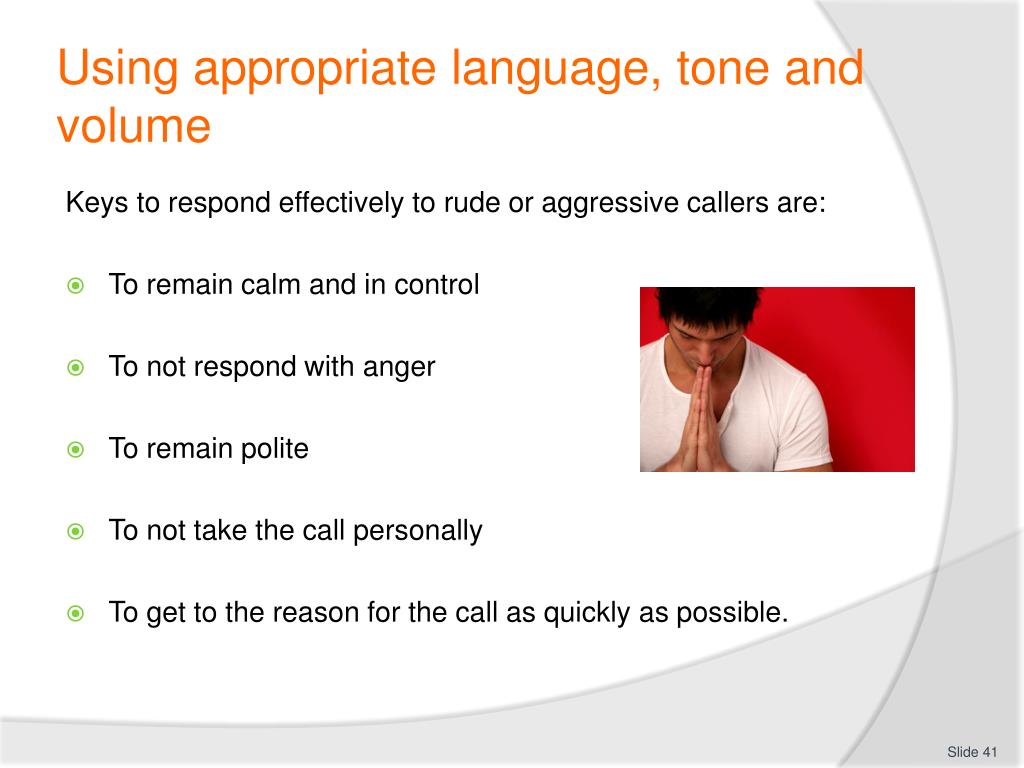 Using appropriate language, tone and volume

Keys to respond effectively to rude or aggressive callers are:

To remain calm and in control

To not respond with anger

To remain polite

To not take the call personally

To get to the reason for the call as quickly as possible.

Slide 41